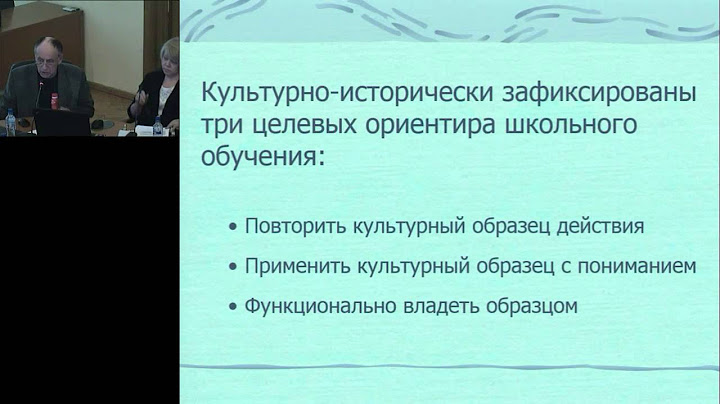 Культурно-исторически зафиксированы три целевых ориентира школьного обучения:

• Повторить культурный образец действия
• Применить культурный образец с пониманием
• Функционально владеть образцом